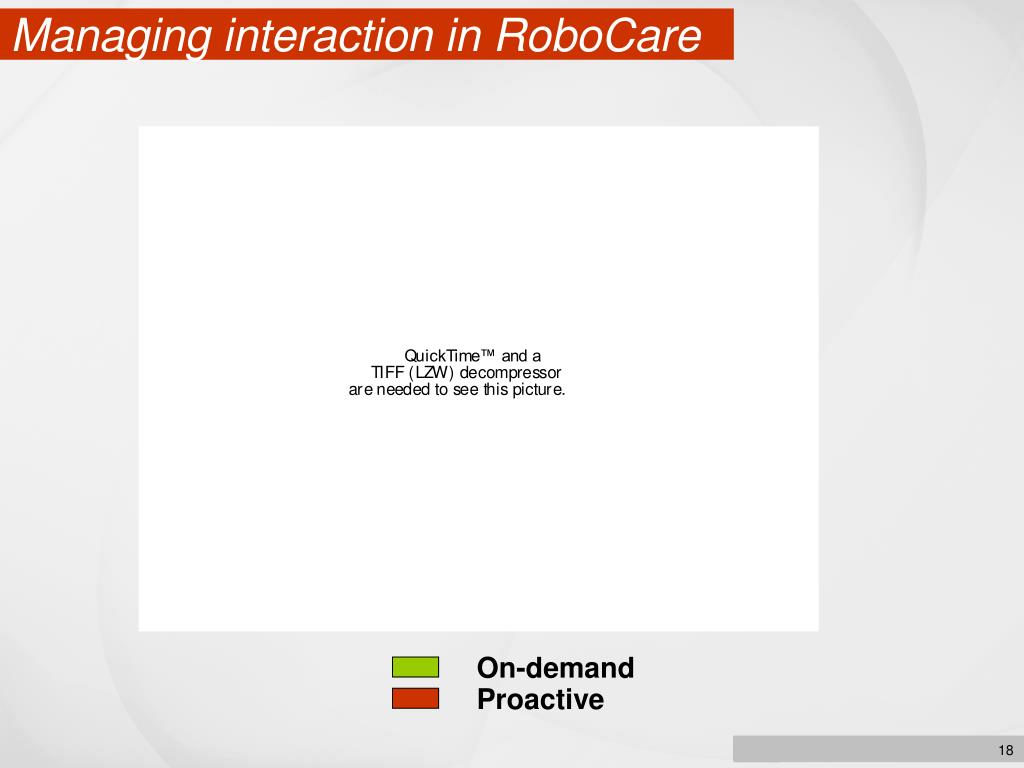 Managing interaction in RoboCare

QuickTime™ and a
TIFF (LZW) decompressor
are needed to see this picture.

On-demand
Proactive

18